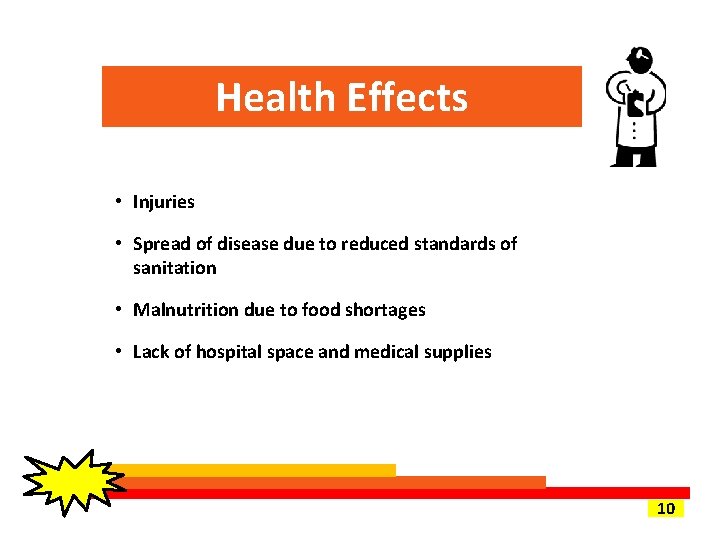 Health Effects

• Injuries

• Spread of disease due to reduced standards of sanitation

• Malnutrition due to food shortages

• Lack of hospital space and medical supplies

10